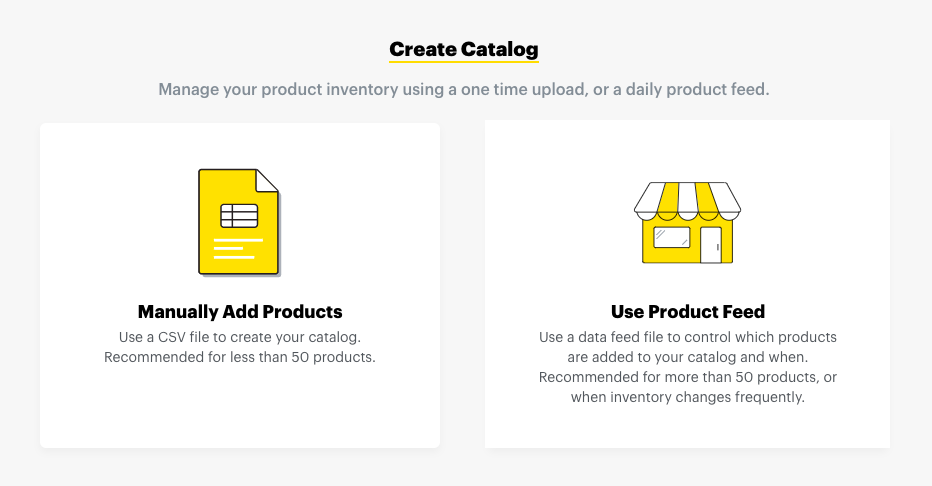 Create Catalog

Manage your product inventory using a one time upload, or a daily product feed.

Manually Add Products

Use a CSV file to create your catalog. Recommended for less than 50 products.

Use Product Feed

Use a data feed file to control which products are added to your catalog and when. Recommended for more than 50 products, or when inventory changes frequently.